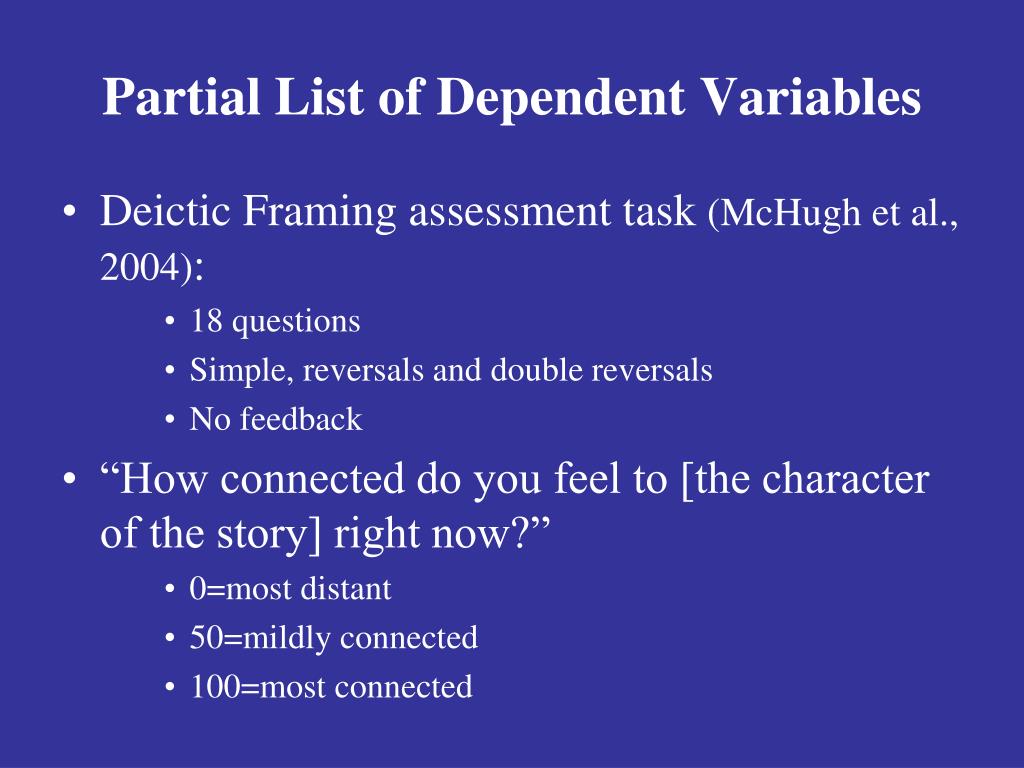 Partial List of Dependent Variables

• Deictic Framing assessment task (McHugh et al., 2004):
  • 18 questions
  • Simple, reversals and double reversals
  • No feedback

• “How connected do you feel to [the character of the story] right now?”
  • 0=most distant
  • 50=mildly connected
  • 100=most connected